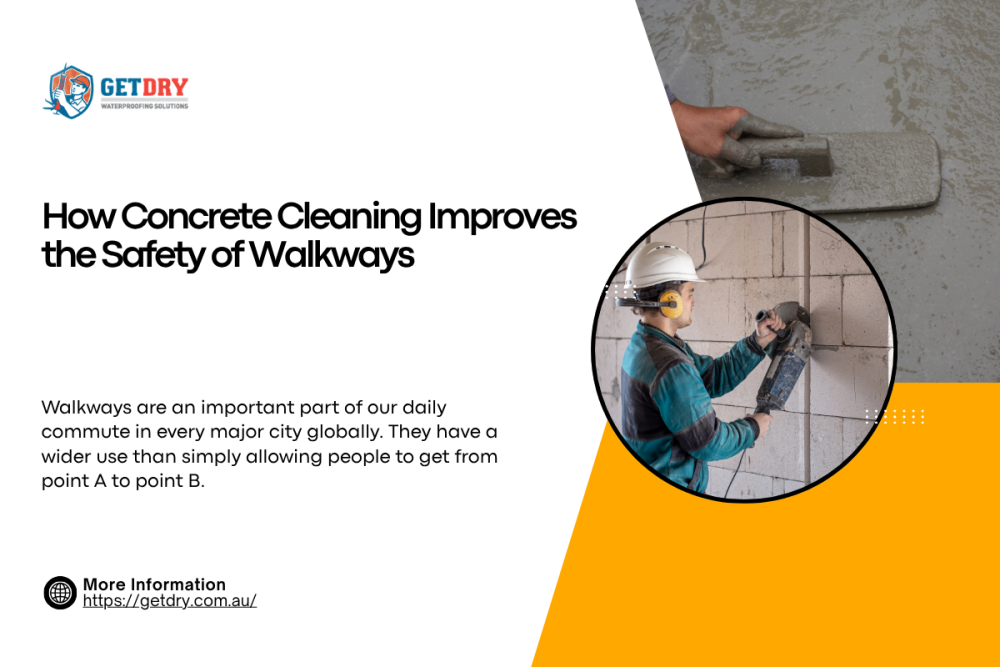 GETDRY
WATERPROOFING SOLUTIONS

How Concrete Cleaning Improves the Safety of Walkways

Walkways are an important part of our daily commute in every major city globally. They have a wider use than simply allowing people to get from point A to point B.

More Information
https://getdry.com.au/